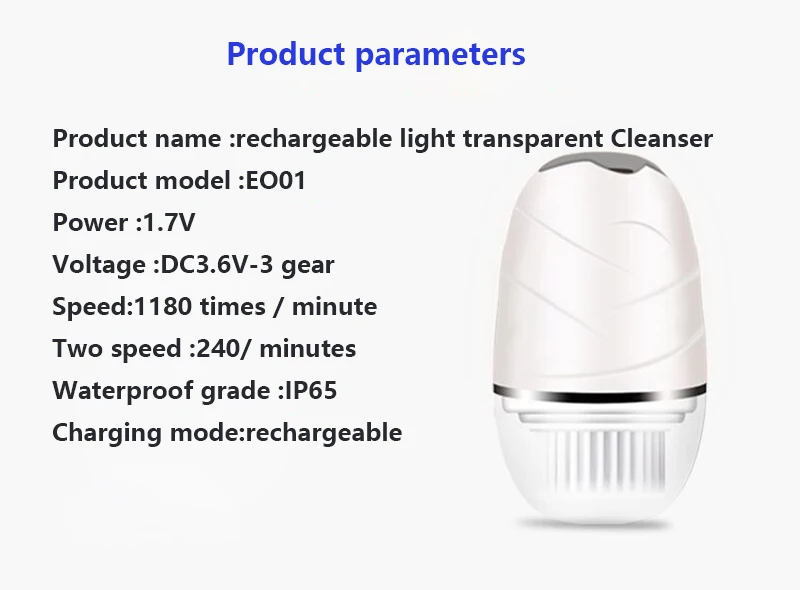 Product parameters

Product name :rechargeable light transparent Cleanser
Product model :EO01
Power :1.7V
Voltage :DC3.6V-3 gear
Speed:1180 times / minute
Two speed :240/ minutes
Waterproof grade :IP65
Charging mode:rechargeable